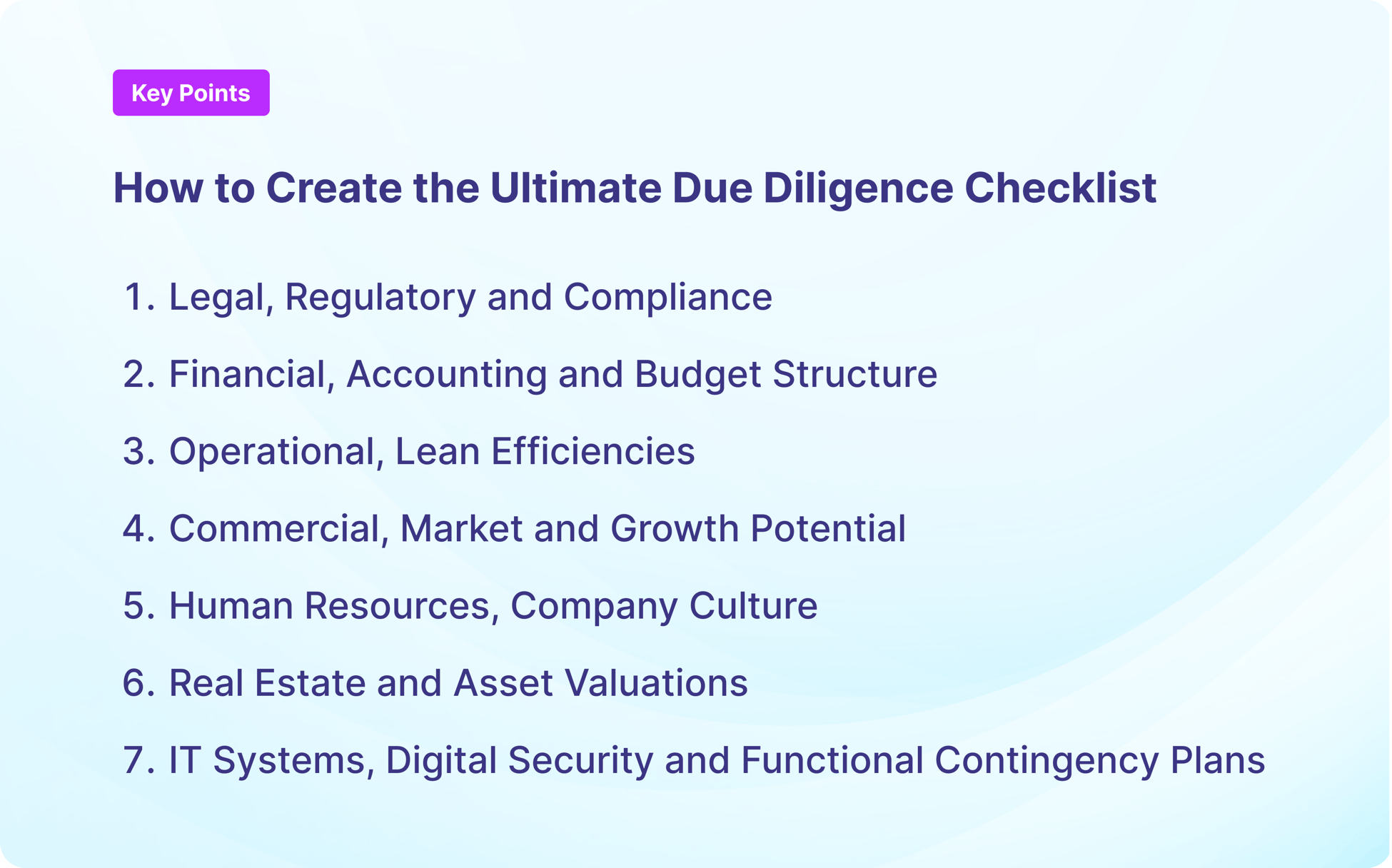 Key Points

How to Create the Ultimate Due Diligence Checklist

1. Legal, Regulatory and Compliance
2. Financial, Accounting and Budget Structure
3. Operational, Lean Efficiencies
4. Commercial, Market and Growth Potential
5. Human Resources, Company Culture
6. Real Estate and Asset Valuations
7. IT Systems, Digital Security and Functional Contingency Plans